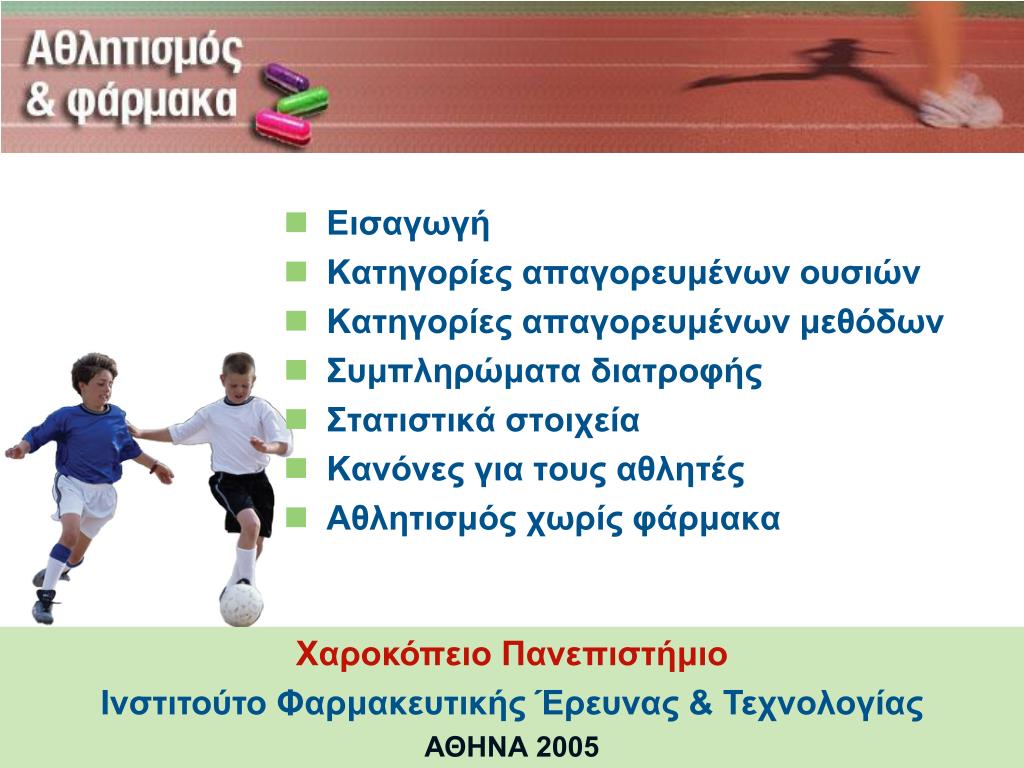 Αθλητισμός & φάρμακα

Εισαγωγή
Κατηγορίες απαγορευμένων ουσιών
Κατηγορίες απαγορευμένων μεθόδων
Συμπληρώματα διατροφής
Στατιστικά στοιχεία
Κανόνες για τους αθλητές
Αθλητισμός χωρίς φάρμακα

Χαροκόπειο Πανεπιστήμιο
Ινστιτούτο Φαρμακευτικής Έρευνας & Τεχνολογίας
ΑΘΗΝΑ 2005